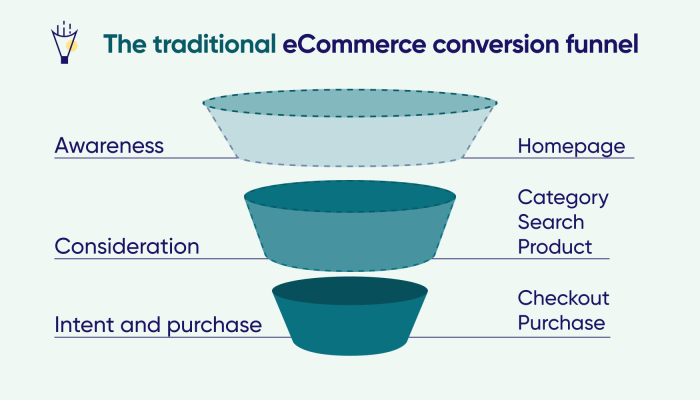 The traditional eCommerce conversion funnel

Awareness

Homepage

Consideration

Category
Search
Product

Intent and purchase

Checkout
Purchase